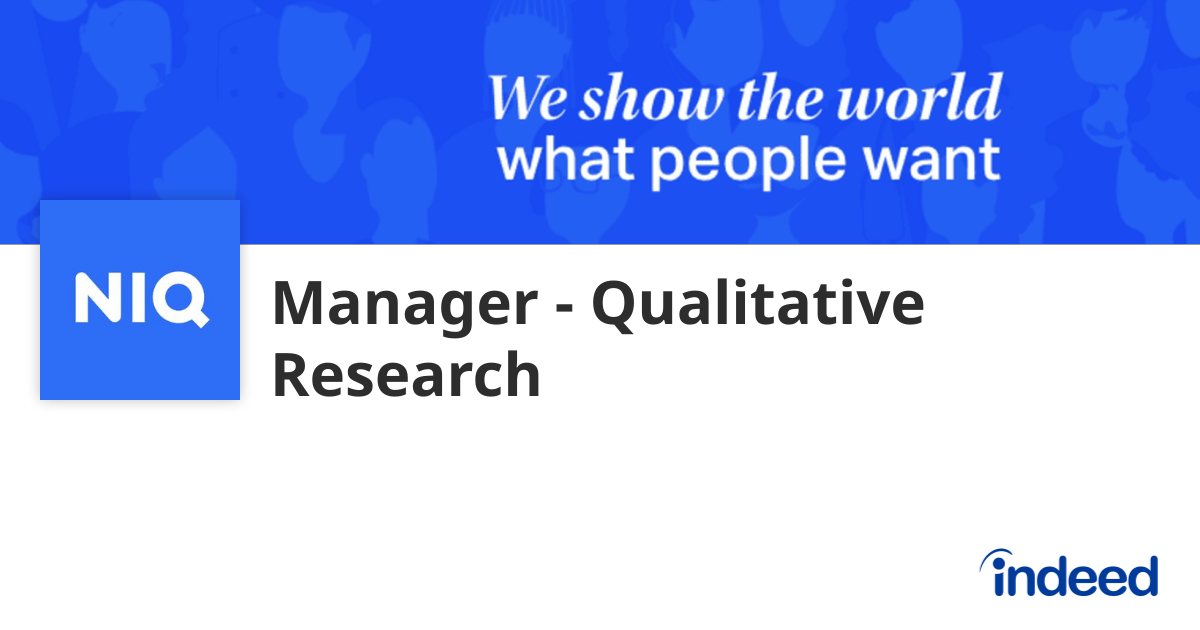 We show the world what people want

NIQ

Manager - Qualitative Research

indeed